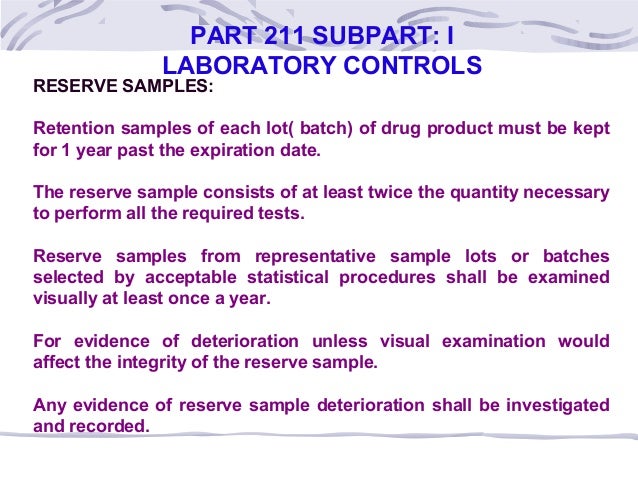 PART 211 SUBPART: I
LABORATORY CONTROLS

RESERVE SAMPLES:

Retention samples of each lot( batch) of drug product must be kept for 1 year past the expiration date.

The reserve sample consists of at least twice the quantity necessary to perform all the required tests.

Reserve samples from representative sample lots or batches selected by acceptable statistical procedures shall be examined visually at least once a year.

For evidence of deterioration unless visual examination would affect the integrity of the reserve sample.

Any evidence of reserve sample deterioration shall be investigated and recorded.